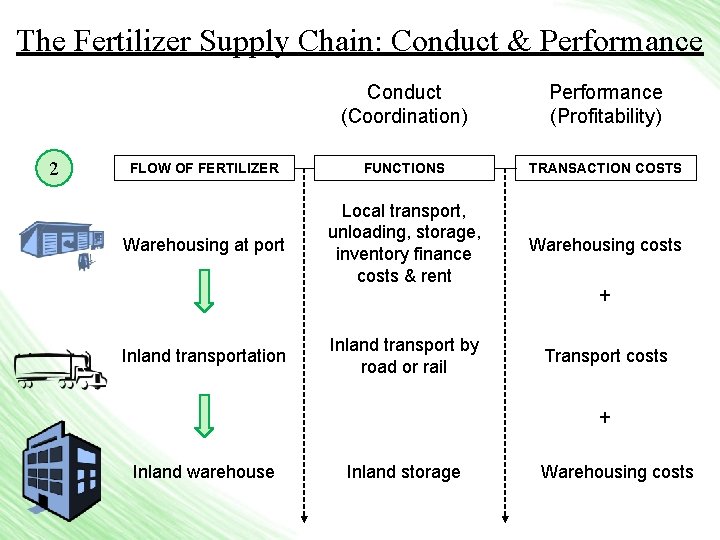 The Fertilizer Supply Chain: Conduct & Performance

Conduct (Coordination)

Performance (Profitability)

2

| FLOW OF FERTILIZER | FUNCTIONS | TRANSACTION COSTS |
|---|---|---|
| Warehousing at port | Local transport, unloading, storage, inventory finance costs & rent | Warehousing costs |
| | | + |
| Inland transportation | Inland transport by road or rail | Transport costs |
| | | + |
| Inland warehouse | Inland storage | Warehousing costs |